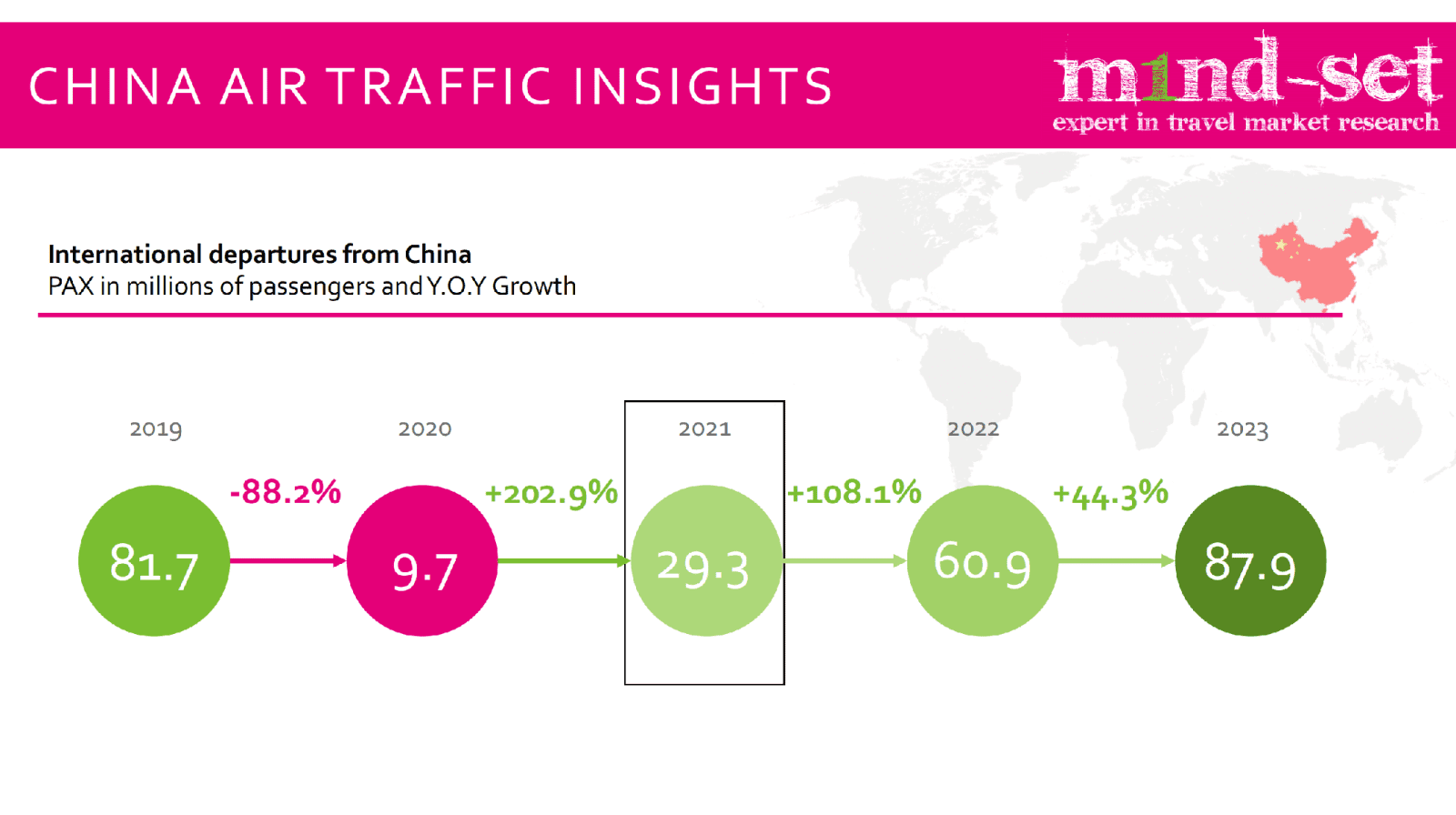 CHINA AIR TRAFFIC INSIGHTS

m1nd-set
expert in travel market research

International departures from China
PAX in millions of passengers and Y.O.Y Growth

2019
81.7

-88.2%

2020
9.7

+202.9%

2021
29.3

+108.1%

2022
60.9

+44.3%

2023
87.9